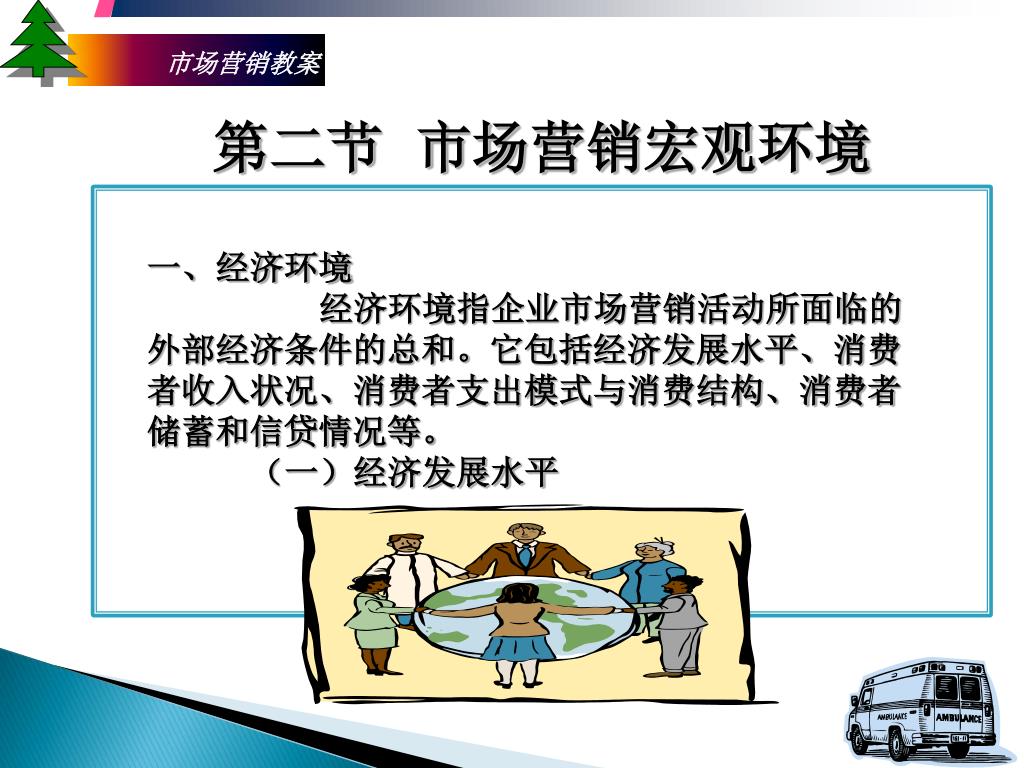 市场营销教案

第二节 市场营销宏观环境

一、经济环境

经济环境指企业市场营销活动所面临的外部经济条件的总和。它包括经济发展水平、消费者收入状况、消费者支出模式与消费结构、消费者储蓄和信贷情况等。

（一）经济发展水平

AMBULANCE AMBULANCE